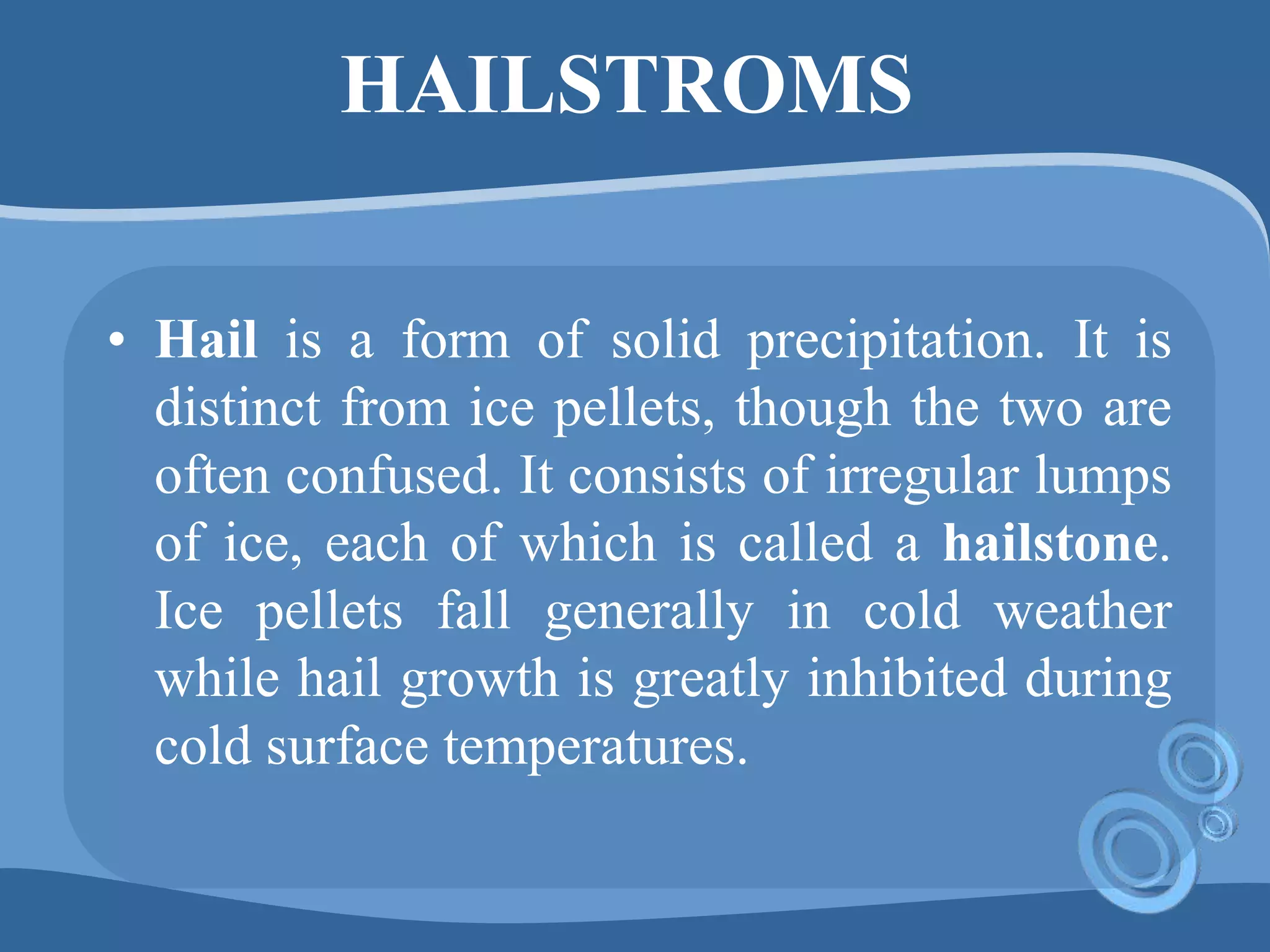 HAILSTROMS

• Hail is a form of solid precipitation. It is distinct from ice pellets, though the two are often confused. It consists of irregular lumps of ice, each of which is called a hailstone. Ice pellets fall generally in cold weather while hail growth is greatly inhibited during cold surface temperatures.